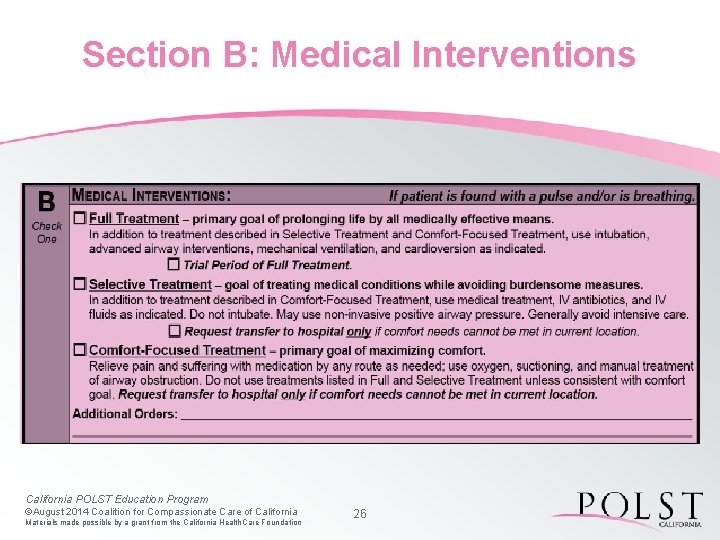 Section B: Medical Interventions

B
Check One

MEDICAL INTERVENTIONS: If patient is found with a pulse and/or is breathing.

☐ Full Treatment – primary goal of prolonging life by all medically effective means. In addition to treatment described in Selective Treatment and Comfort-Focused Treatment, use intubation, advanced airway interventions, mechanical ventilation, and cardioversion as indicated.

☐ Trial Period of Full Treatment.

☐ Selective Treatment – goal of treating medical conditions while avoiding burdensome measures. In addition to treatment described in Comfort-Focused Treatment, use medical treatment, IV antibiotics, and IV fluids as indicated. Do not intubate. May use non-invasive positive airway pressure. Generally avoid intensive care.

☐ Request transfer to hospital only if comfort needs cannot be met in current location.

☐ Comfort-Focused Treatment – primary goal of maximizing comfort. Relieve pain and suffering with medication by any route as needed; use oxygen, suctioning, and manual treatment of airway obstruction. Do not use treatments listed in Full and Selective Treatment unless consistent with comfort goal. Request transfer to hospital only if comfort needs cannot be met in current location.

Additional Orders:

California POLST Education Program
©August 2014 Coalition for Compassionate Care of California
Materials made possible by a grant from the California HealthCare Foundation

26

POLST
CALIFORNIA